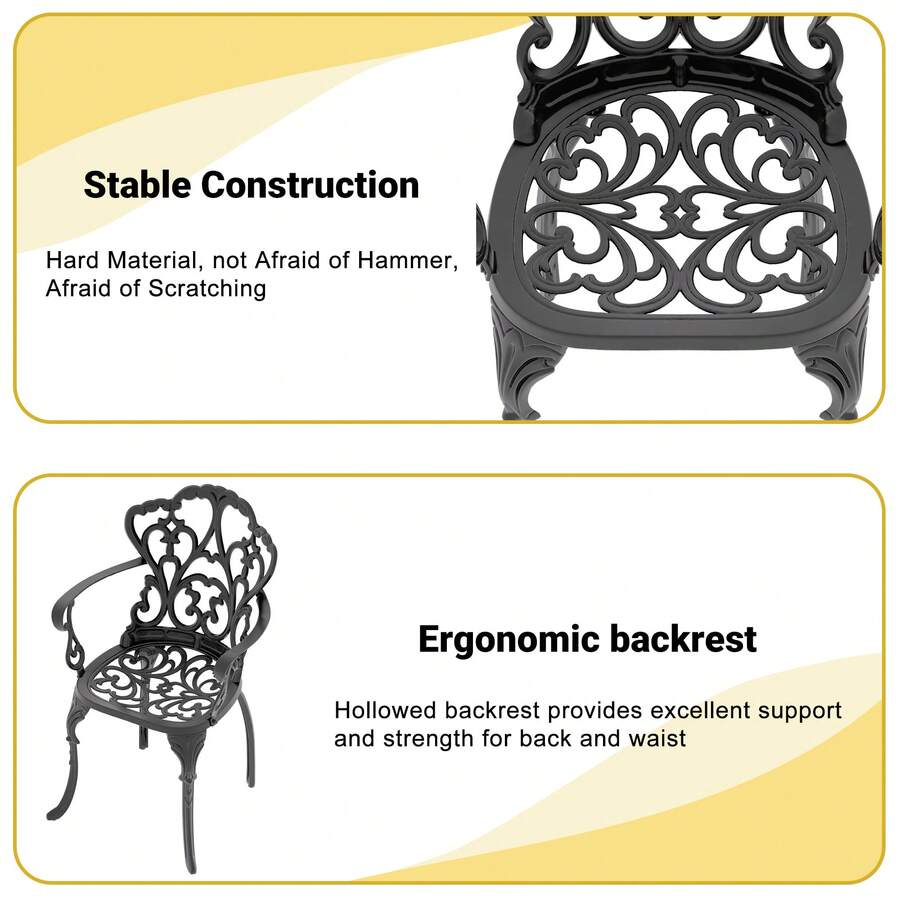 Stable Construction

Hard Material, not Afraid of Hammer, Afraid of Scratching

Ergonomic backrest

Hollowed backrest provides excellent support and strength for back and waist